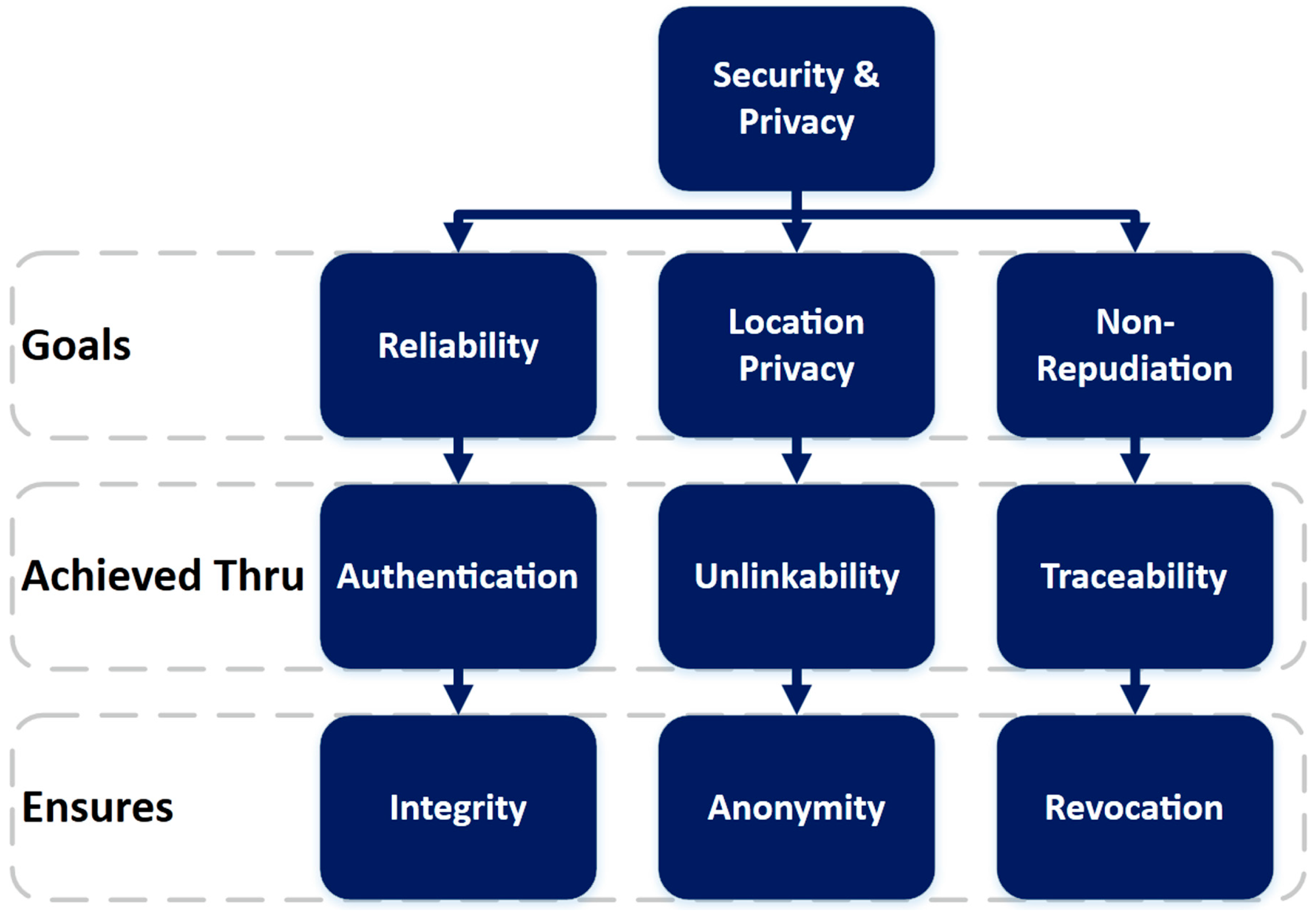 Security & Privacy

Goals

Reliability

Location Privacy

Non-Repudiation

Achieved Thru

Authentication

Unlinkability

Traceability

Ensures

Integrity

Anonymity

Revocation